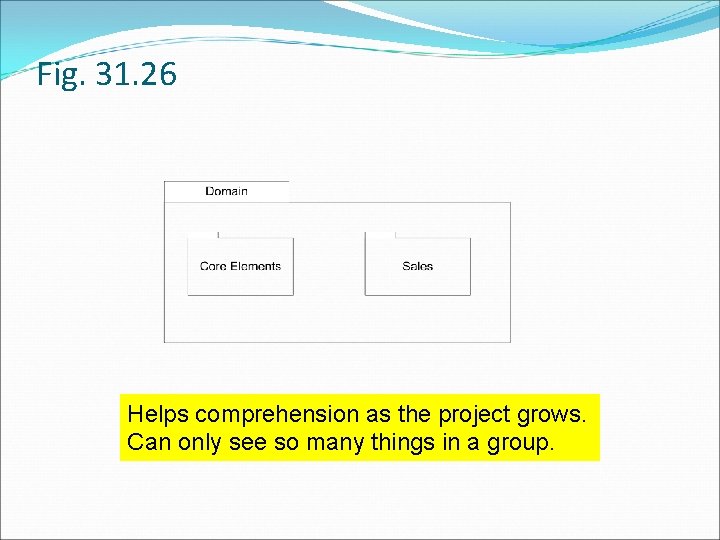 Fig. 31.26

Domain

Core Elements

Sales

Helps comprehension as the project grows.
Can only see so many things in a group.